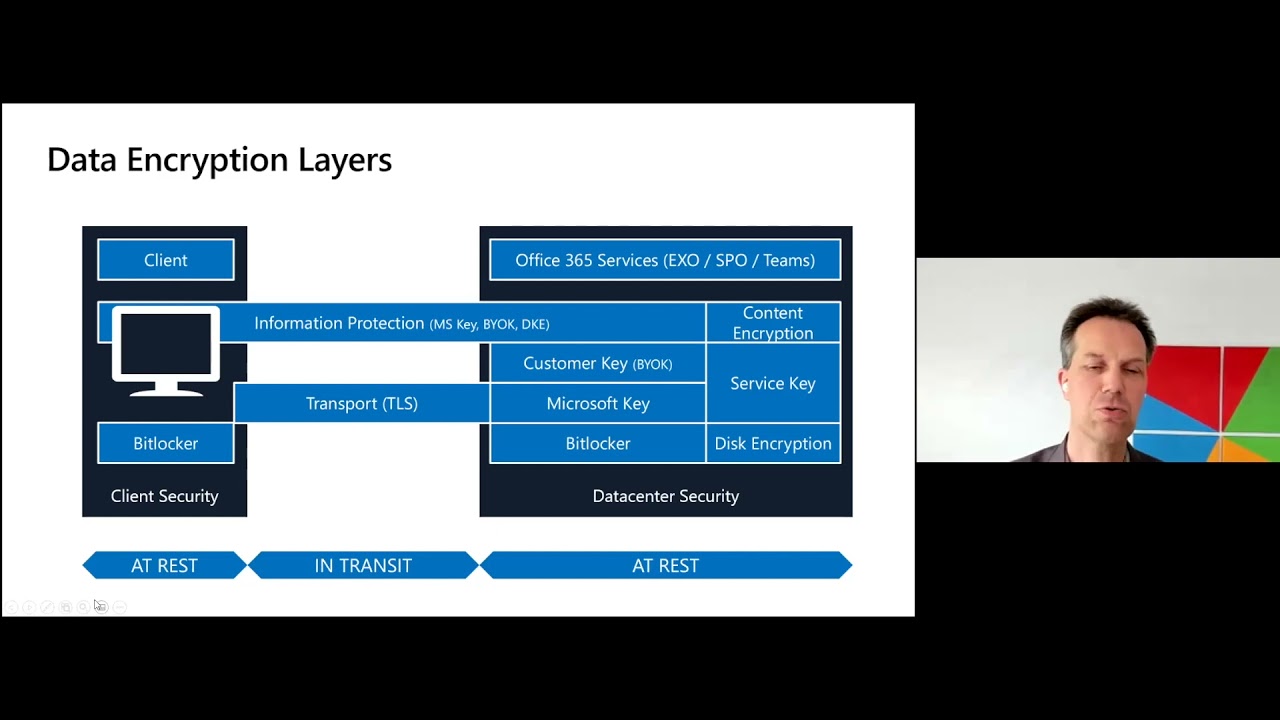 Data Encryption Layers

Client

Office 365 Services (EXO / SPO / Teams)

Information Protection (MS Key, BYOK, DKE)

Content Encryption

Customer Key (BYOK)

Service Key

Transport (TLS)

Microsoft Key

Bitlocker

Bitlocker

Disk Encryption

Client Security

Datacenter Security

AT REST

IN TRANSIT

AT REST